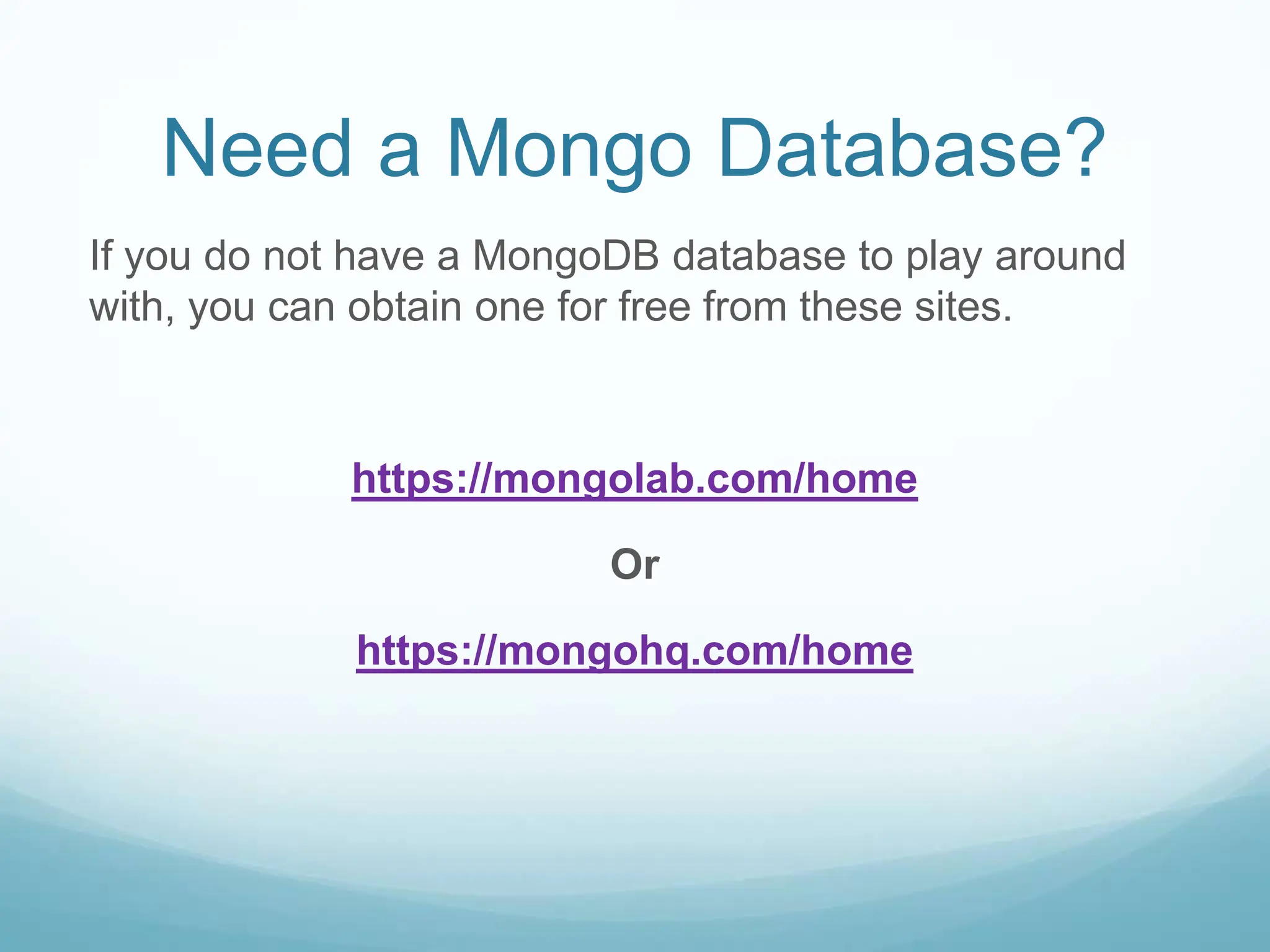 Need a Mongo Database?

If you do not have a MongoDB database to play around with, you can obtain one for free from these sites.

https://mongolab.com/home

Or

https://mongohq.com/home